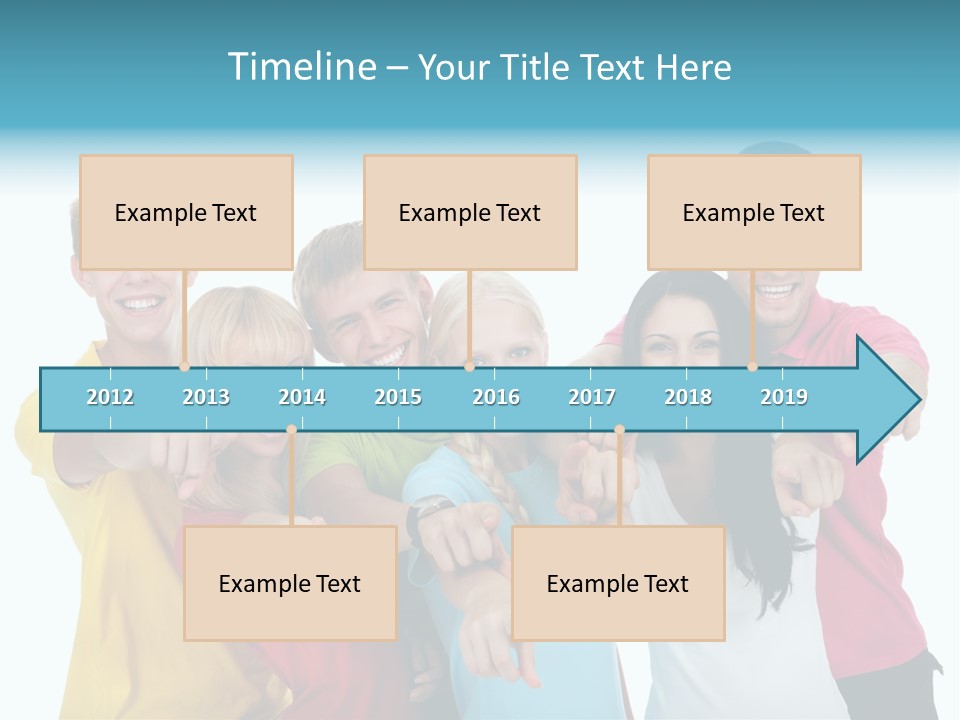 Timeline – Your Title Text Here

Example Text

Example Text

Example Text

2012 2013 2014 2015 2016 2017 2018 2019

Example Text

Example Text